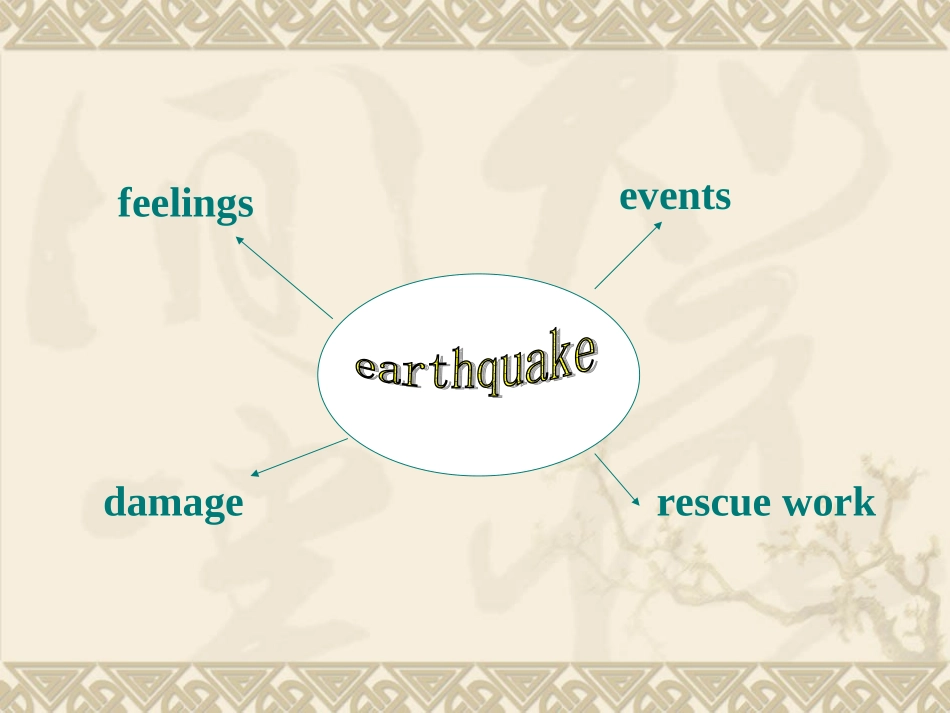 feelings

events

earthquake

damage

rescue work